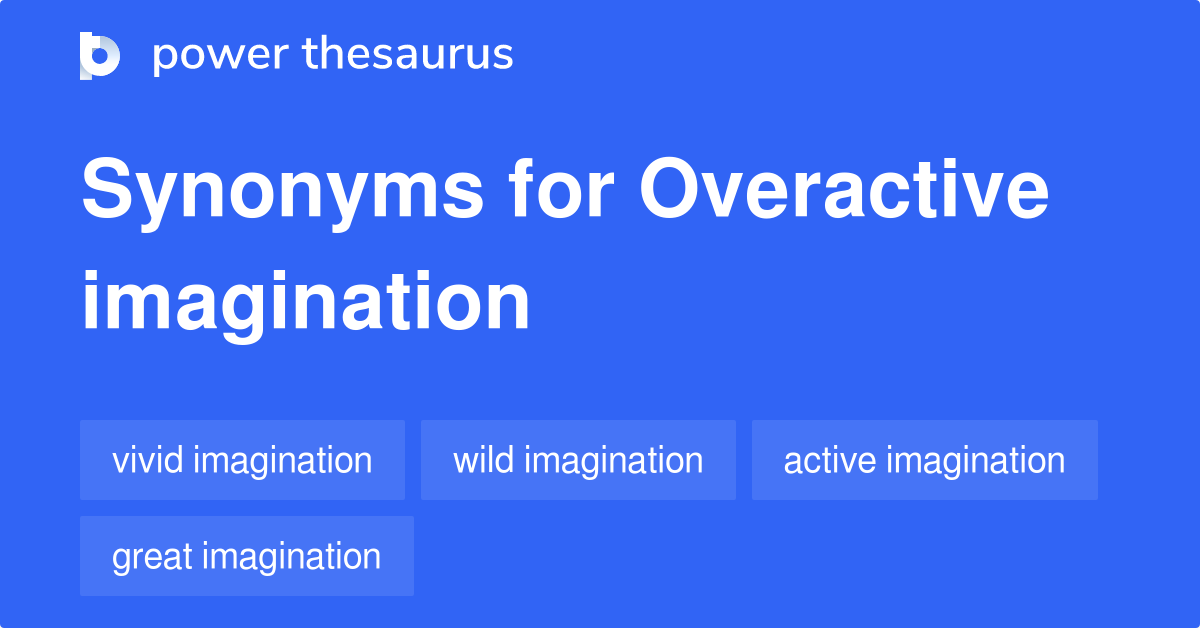 power thesaurus

Synonyms for Overactive imagination

vivid imagination
wild imagination
active imagination
great imagination